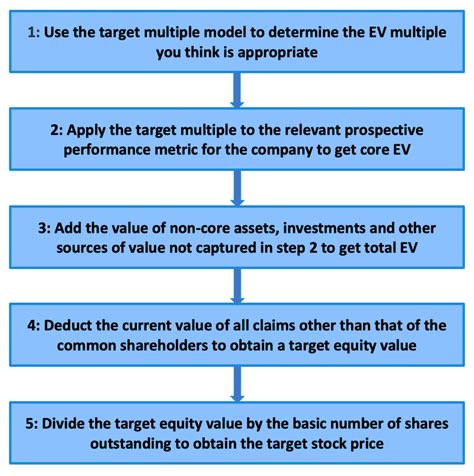 1: Use the target multiple model to determine the EV multiple you think is appropriate

2: Apply the target multiple to the relevant prospective performance metric for the company to get core EV

3: Add the value of non-core assets, investments and other sources of value not captured in step 2 to get total EV

4: Deduct the current value of all claims other than that of the common shareholders to obtain a target equity value

5: Divide the target equity value by the basic number of shares outstanding to obtain the target stock price